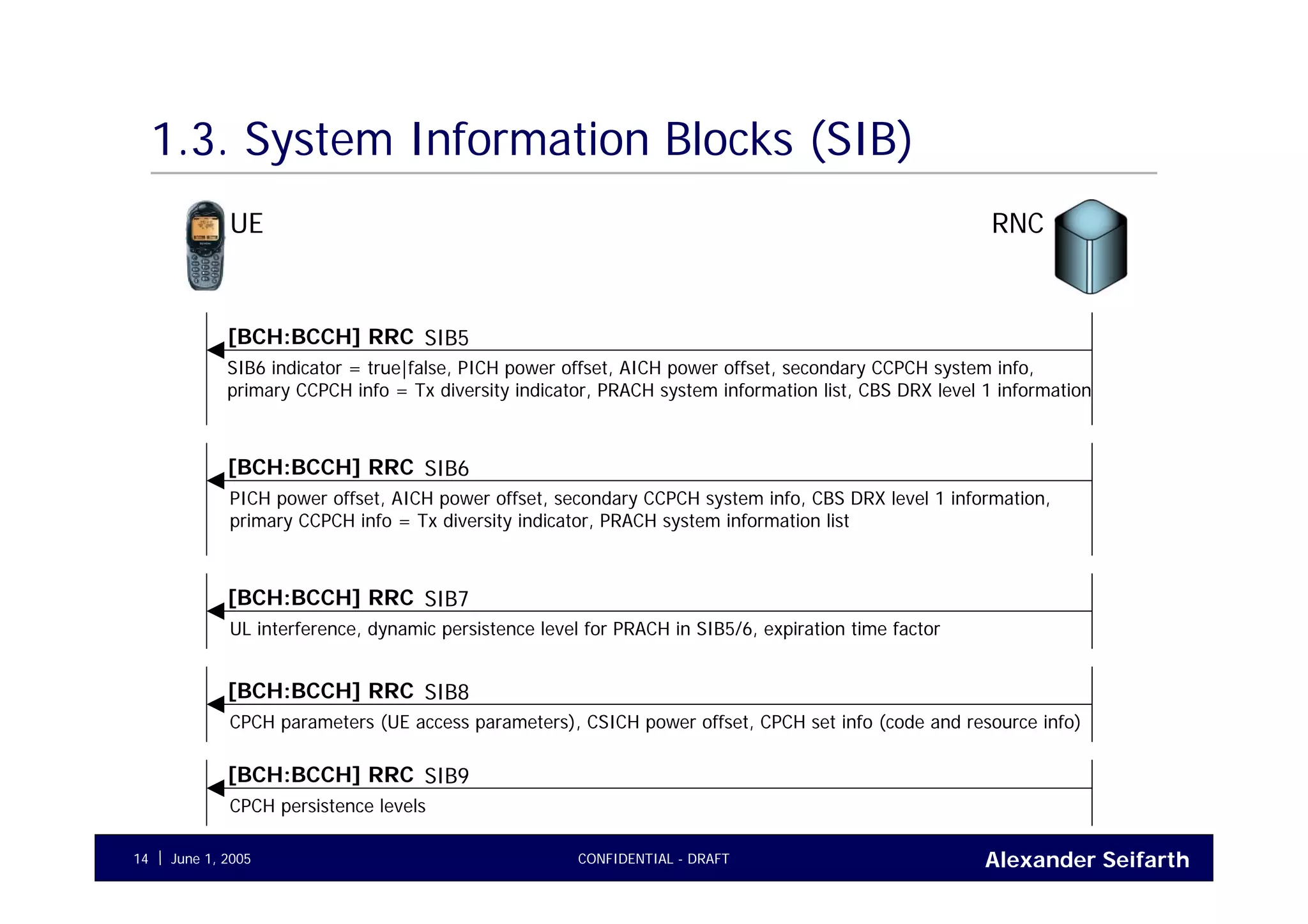 1.3. System Information Blocks (SIB)

UE

RNC

[BCH:BCCH] RRC SIB5

SIB6 indicator = true|false, PICH power offset, AICH power offset, secondary CCPCH system info, primary CCPCH info = Tx diversity indicator, PRACH system information list, CBS DRX level 1 information

[BCH:BCCH] RRC SIB6

PICH power offset, AICH power offset, secondary CCPCH system info, CBS DRX level 1 information, primary CCPCH info = Tx diversity indicator, PRACH system information list

[BCH:BCCH] RRC SIB7

UL interference, dynamic persistence level for PRACH in SIB5/6, expiration time factor

[BCH:BCCH] RRC SIB8

CPCH parameters (UE access parameters), CSICH power offset, CPCH set info (code and resource info)

[BCH:BCCH] RRC SIB9

CPCH persistence levels

14 | June 1, 2005

CONFIDENTIAL - DRAFT

Alexander Seifarth